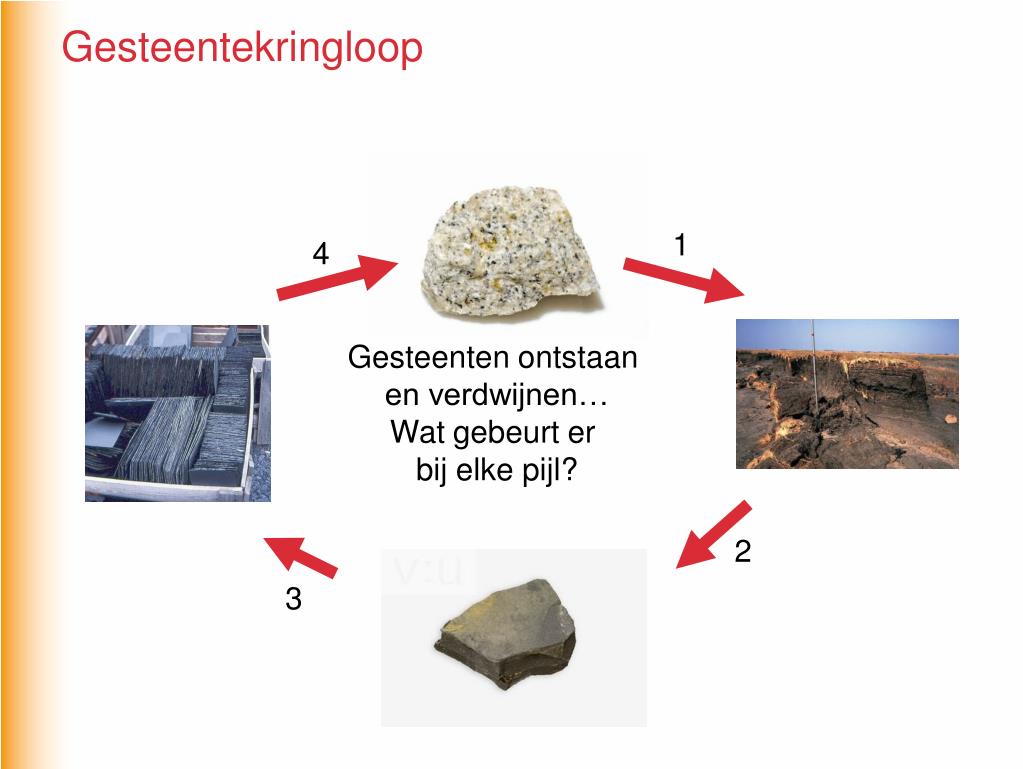 Gesteentekringloop

4

1

Gesteenten ontstaan en verdwijnen… Wat gebeurt er bij elke pijl?

2

3

v:u